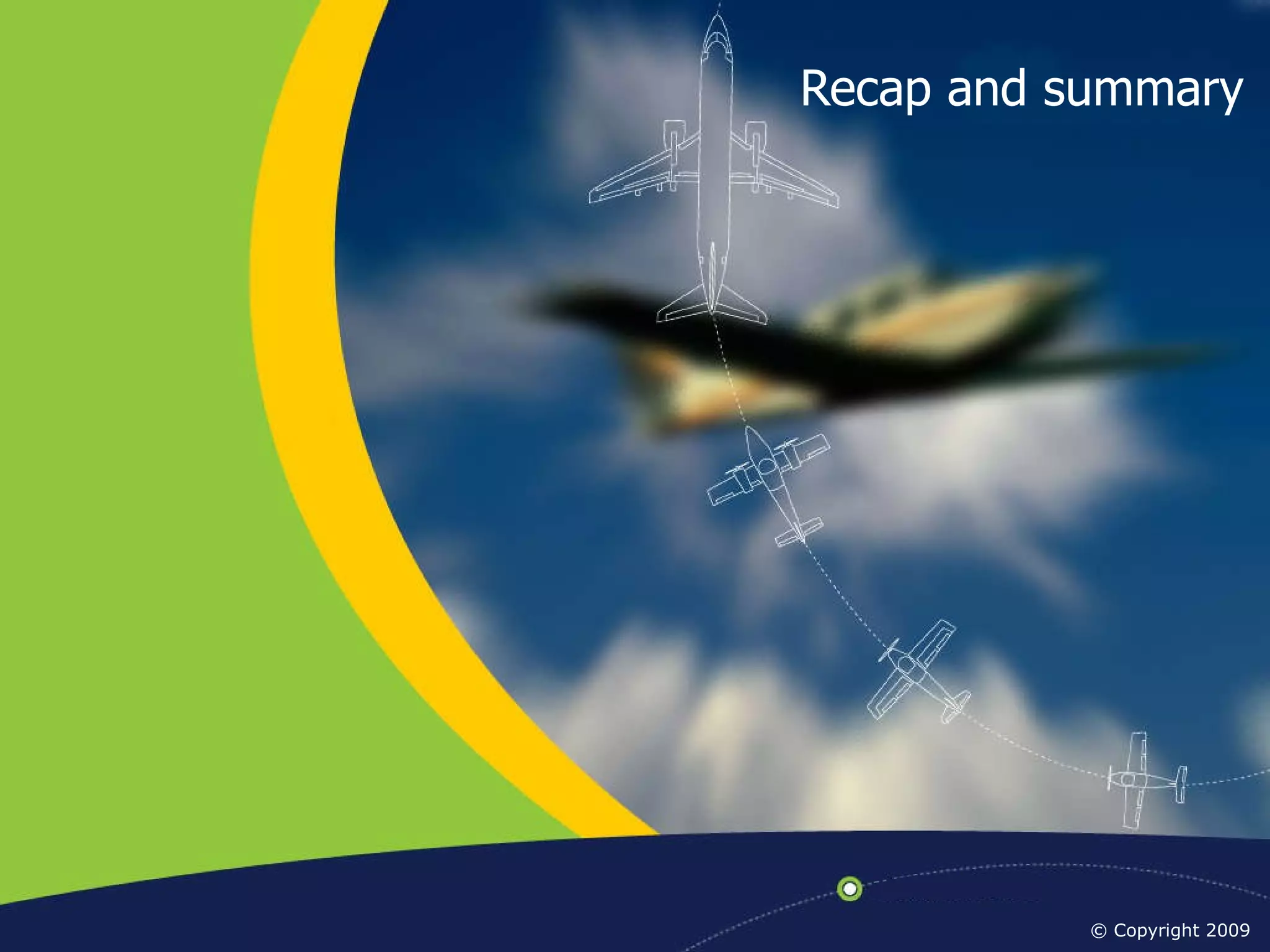 Recap and summary

© Copyright 2009